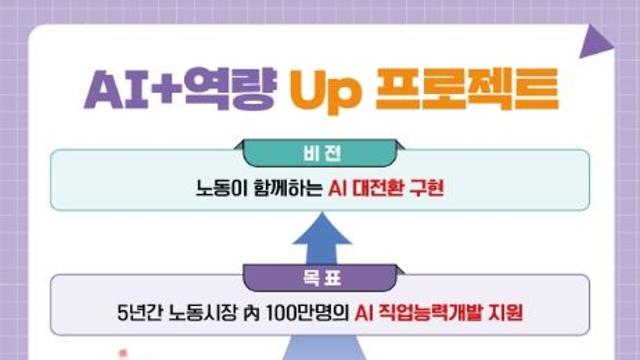 AI+역량 Up 프로젝트

비 전

노동이 함께하는 AI 대전환 구현

목 표

5년간 노동시장 內 100만명의 AI 직업능력개발 지원